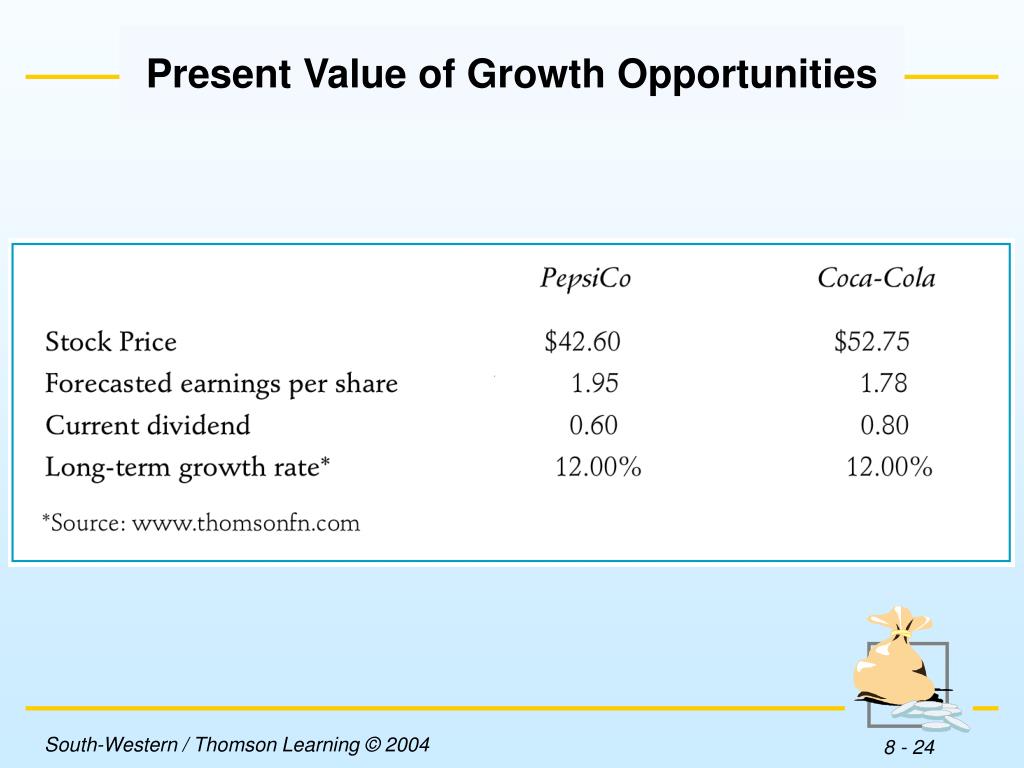 Present Value of Growth Opportunities

|  | PepsiCo | Coca-Cola |
|---|---|---|
| Stock Price | \$42.60 | \$52.75 |
| Forecasted earnings per share | 1.95 | 1.78 |
| Current dividend | 0.60 | 0.80 |
| Long-term growth rate* | 12.00% | 12.00% |

*Source: www.thomsonfn.com

South-Western / Thomson Learning © 2004

8 - 24